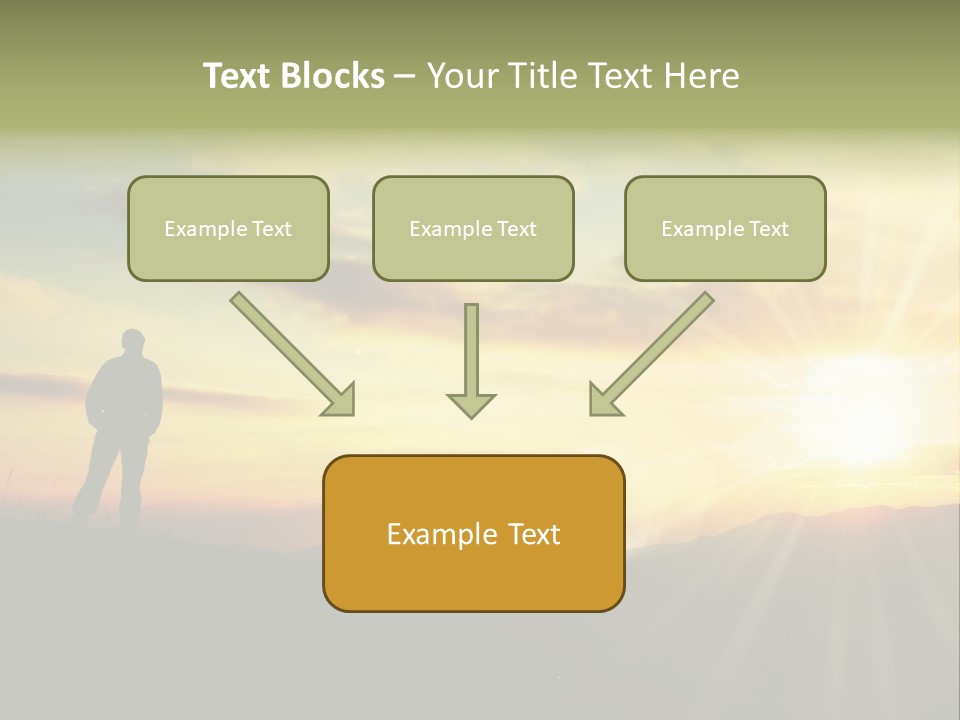 Text Blocks – Your Title Text Here

Example Text

Example Text

Example Text

Example Text